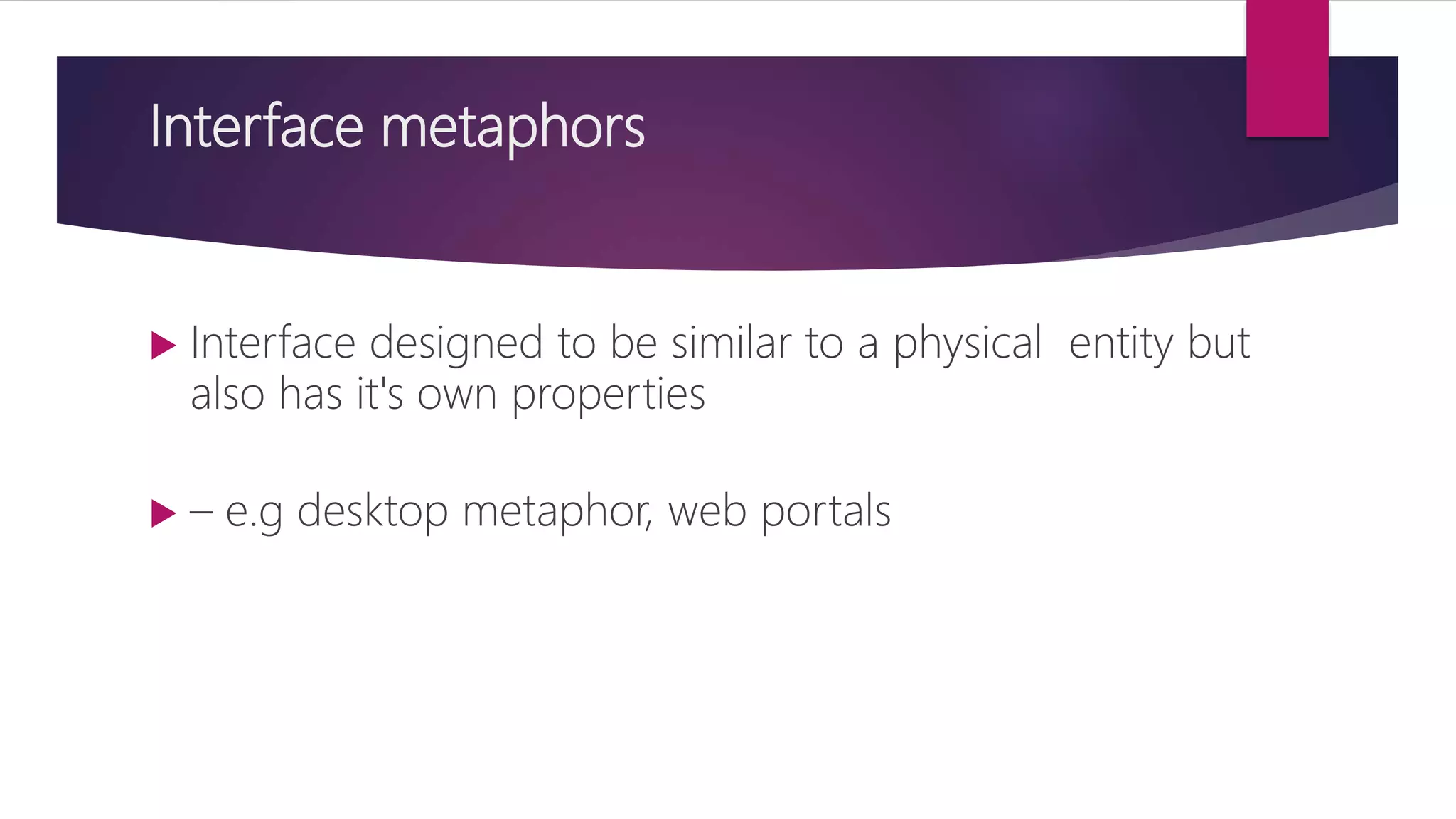 Interface metaphors

Interface designed to be similar to a physical entity but also has it's own properties

– e.g desktop metaphor, web portals